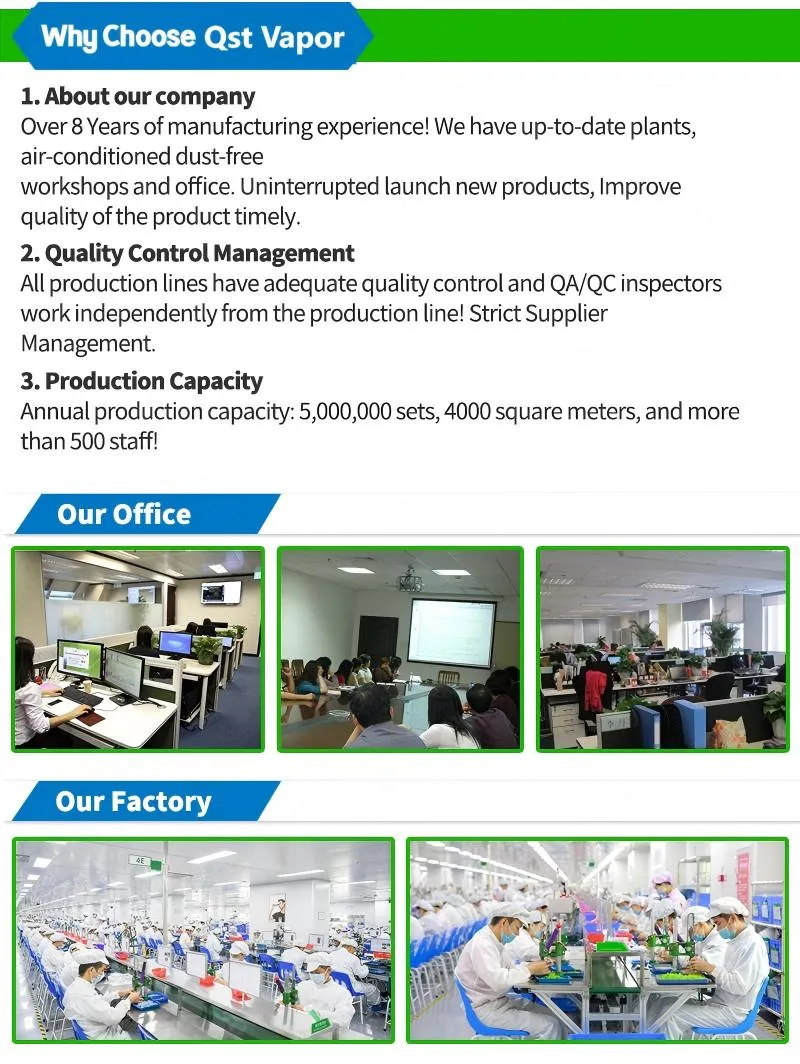 Why Choose Qst Vapor

1. About our company
Over 8 Years of manufacturing experience! We have up-to-date plants, air-conditioned dust-free
workshops and office. Uninterrupted launch new products, Improve quality of the product timely.

2. Quality Control Management
All production lines have adequate quality control and QA/QC inspectors work independently from the production line! Strict Supplier Management.

3. Production Capacity
Annual production capacity: 5,000,000 sets, 4000 square meters, and more than 500 staff!

Our Office

Our Factory

4E